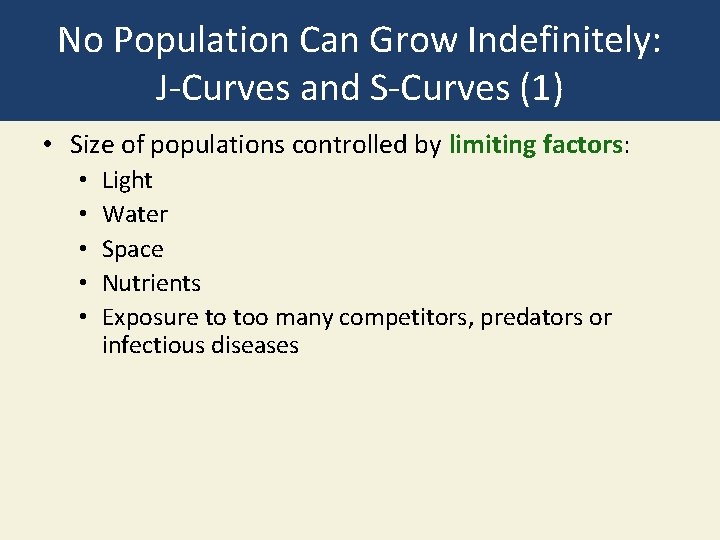 No Population Can Grow Indefinitely: J-Curves and S-Curves (1)

• Size of populations controlled by limiting factors:
  • Light
  • Water
  • Space
  • Nutrients
  • Exposure to too many competitors, predators or infectious diseases